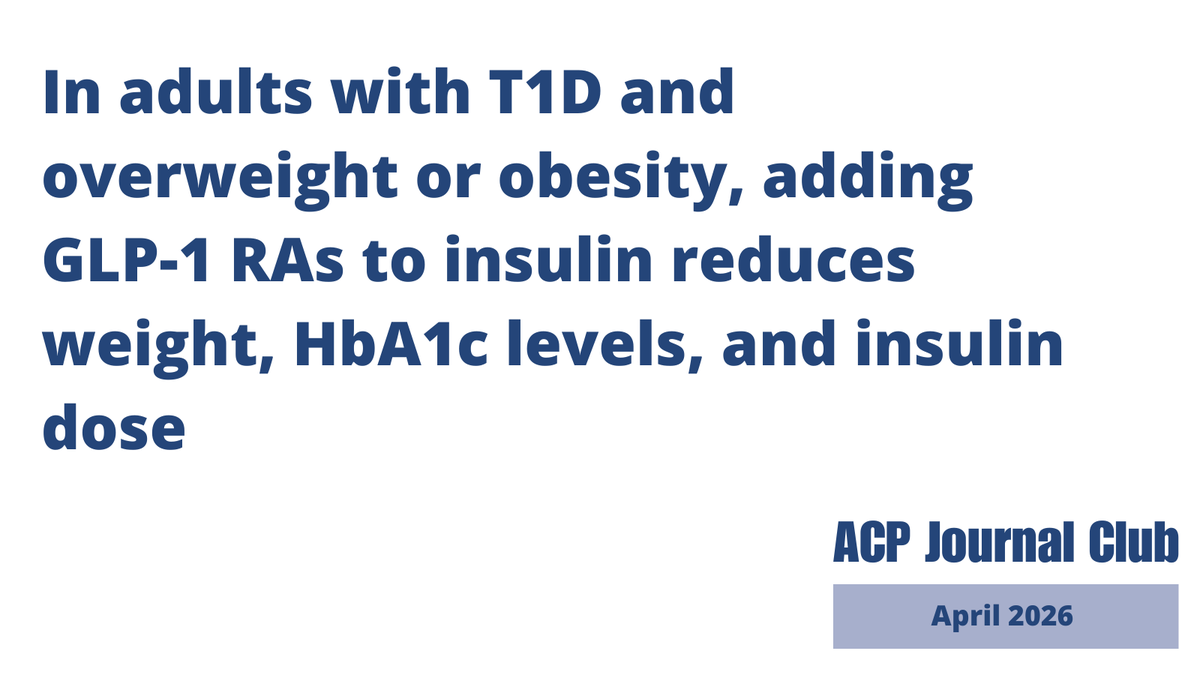 In adults with T1D and overweight or obesity, adding GLP-1 RAs to insulin reduces weight, HbA1c levels, and insulin dose

ACP Journal Club

April 2026